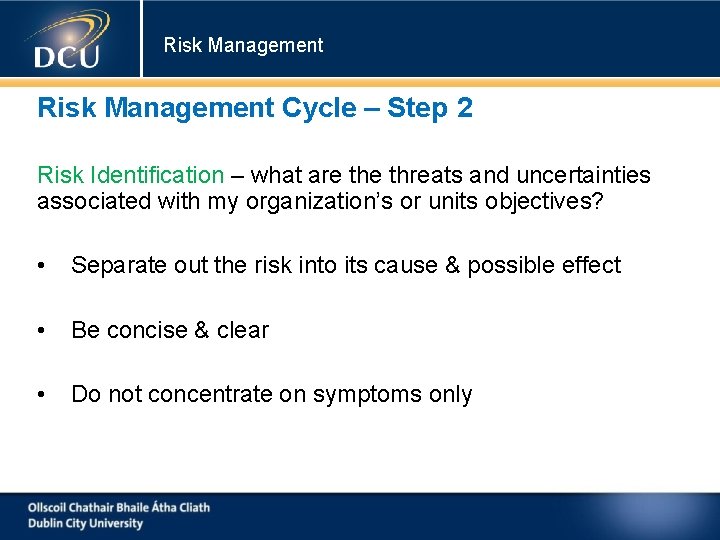 DCU

Risk Management

Risk Management Cycle – Step 2

Risk Identification – what are the threats and uncertainties associated with my organization's or units objectives?

• Separate out the risk into its cause & possible effect

• Be concise & clear

• Do not concentrate on symptoms only

Ollscoil Chathair Bhaile Átha Cliath
Dublin City University